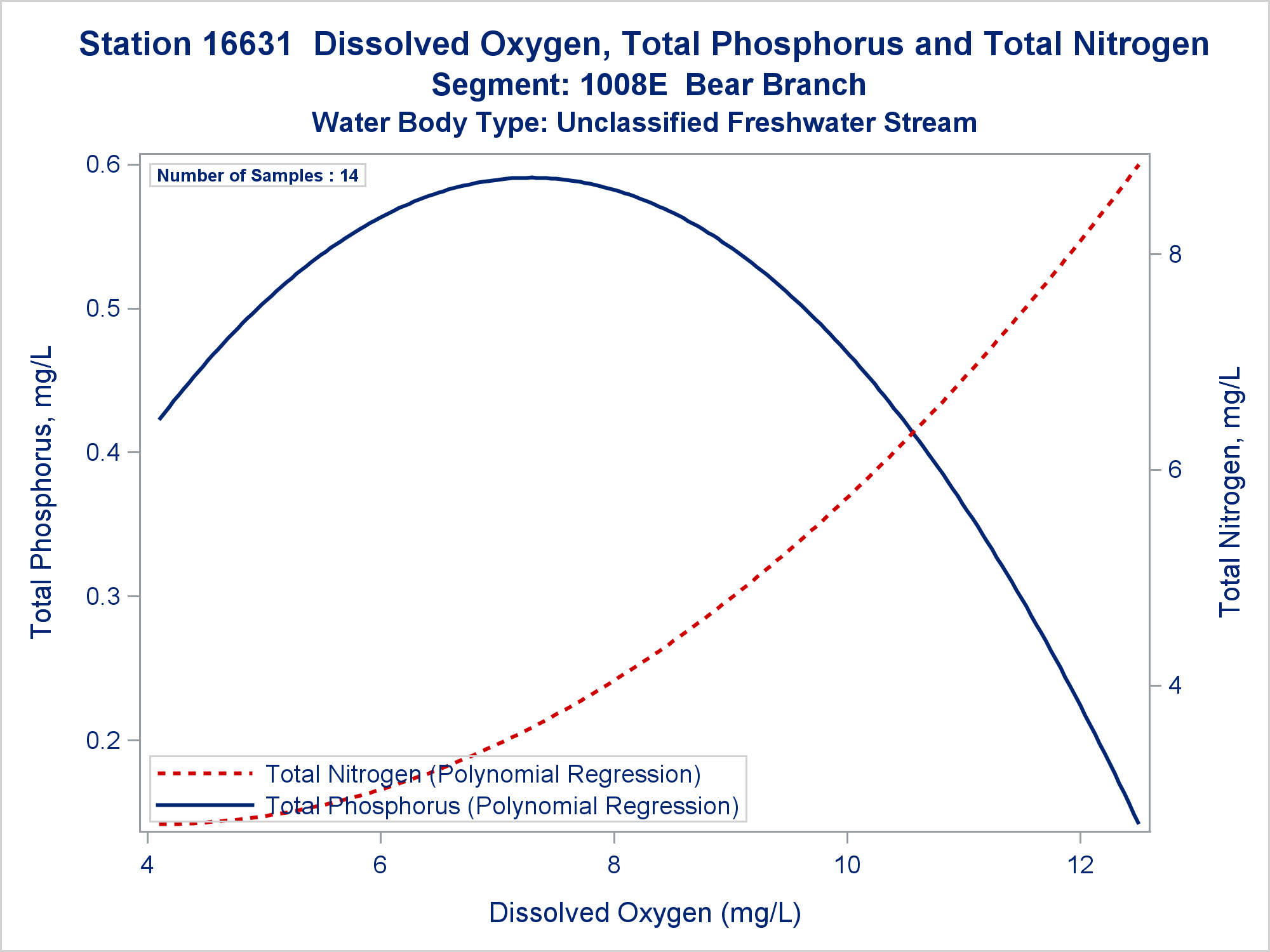 Station 16631 Dissolved Oxygen, Total Phosphorus and Total Nitrogen
Segment: 1008E Bear Branch
Water Body Type: Unclassified Freshwater Stream

Number of Samples : 14

Total Phosphorus, mg/L

0.6
0.5
0.4
0.3
0.2

Total Nitrogen, mg/L

8
6
4

Total Nitrogen (Polynomial Regression)
Total Phosphorus (Polynomial Regression)

4
6
8
10
12

Dissolved Oxygen (mg/L)